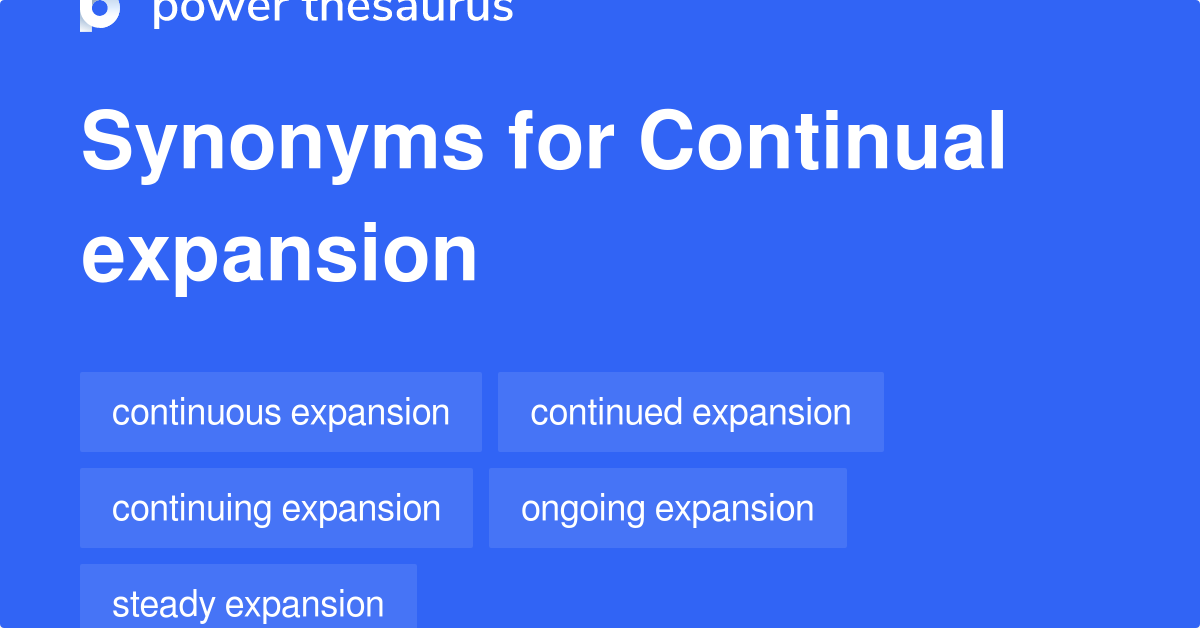 power thesaurus

Synonyms for Continual expansion

continuous expansion
continued expansion
continuing expansion
ongoing expansion
steady expansion